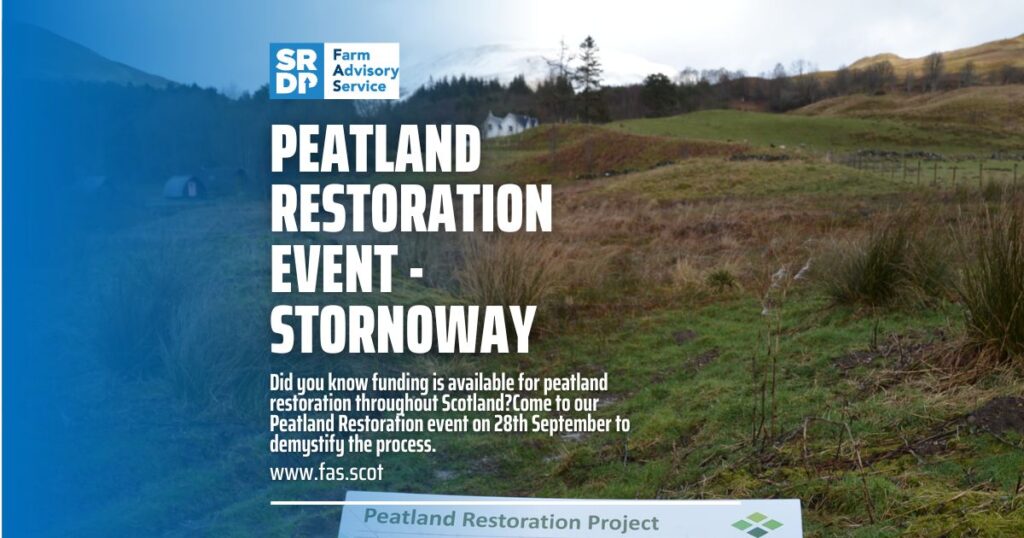 SRDP Farm Advisory Service

PEATLAND RESTORATION EVENT - STORNOWAY

Did you know funding is available for peatland restoration throughout Scotland?Come to our Peatland Restoration event on 28th September to demystify the process.

www.fas.scot

Peatland Restoration Project